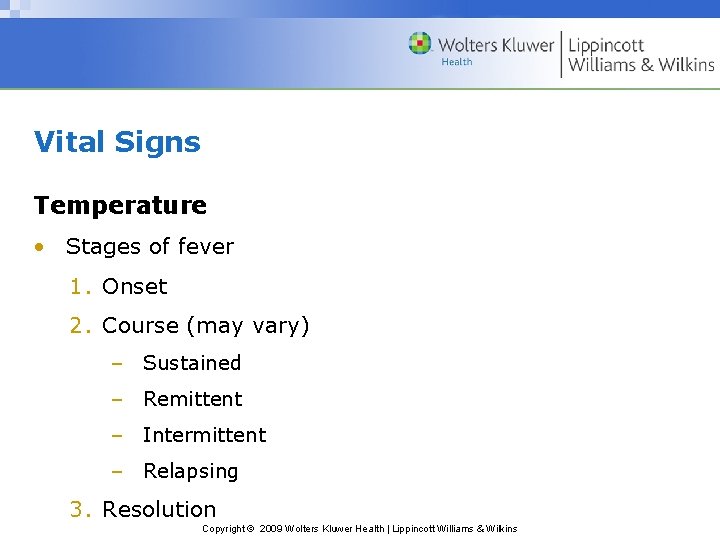 Wolters Kluwer Health | Lippincott Williams & Wilkins

Vital Signs

Temperature

• Stages of fever

1. Onset

2. Course (may vary)

– Sustained

– Remittent

– Intermittent

– Relapsing

3. Resolution

Copyright © 2009 Wolters Kluwer Health | Lippincott Williams & Wilkins